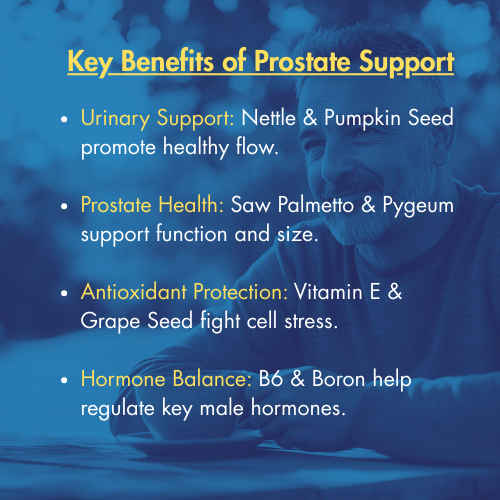 Key Benefits of Prostate Support

• Urinary Support: Nettle & Pumpkin Seed promote healthy flow.

• Prostate Health: Saw Palmetto & Pygeum support function and size.

• Antioxidant Protection: Vitamin E & Grape Seed fight cell stress.

• Hormone Balance: B6 & Boron help regulate key male hormones.